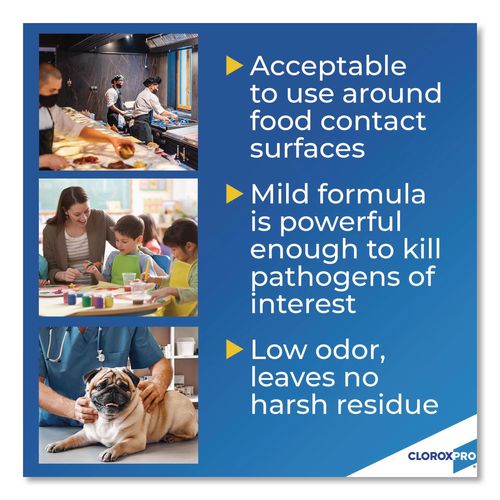 Acceptable to use around food contact surfaces

Mild formula is powerful enough to kill pathogens of interest

Low odor, leaves no harsh residue

CLOROXPRO